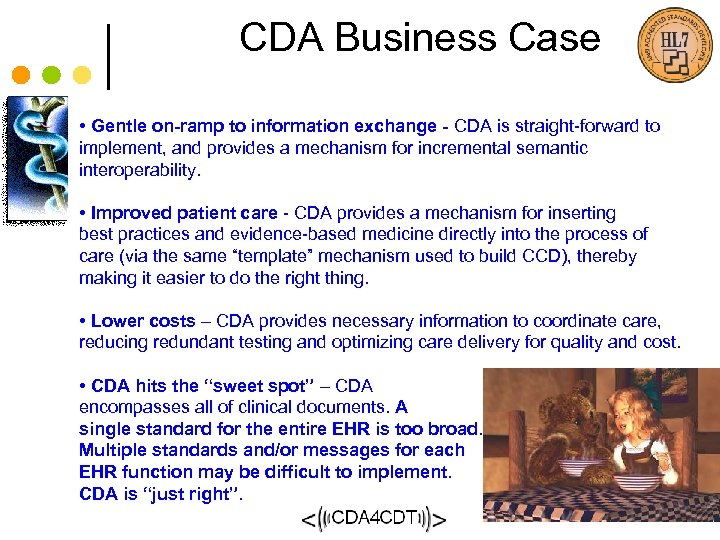 CDA Business Case

HL7

• Gentle on-ramp to information exchange - CDA is straight-forward to implement, and provides a mechanism for incremental semantic interoperability.

• Improved patient care - CDA provides a mechanism for inserting best practices and evidence-based medicine directly into the process of care (via the same "template" mechanism used to build CCD), thereby making it easier to do the right thing.

• Lower costs – CDA provides necessary information to coordinate care, reducing redundant testing and optimizing care delivery for quality and cost.

• CDA hits the "sweet spot" – CDA encompasses all of clinical documents. A single standard for the entire EHR is too broad. Multiple standards and/or messages for each EHR function may be difficult to implement. CDA is "just right".

<((CDA4CDT))>